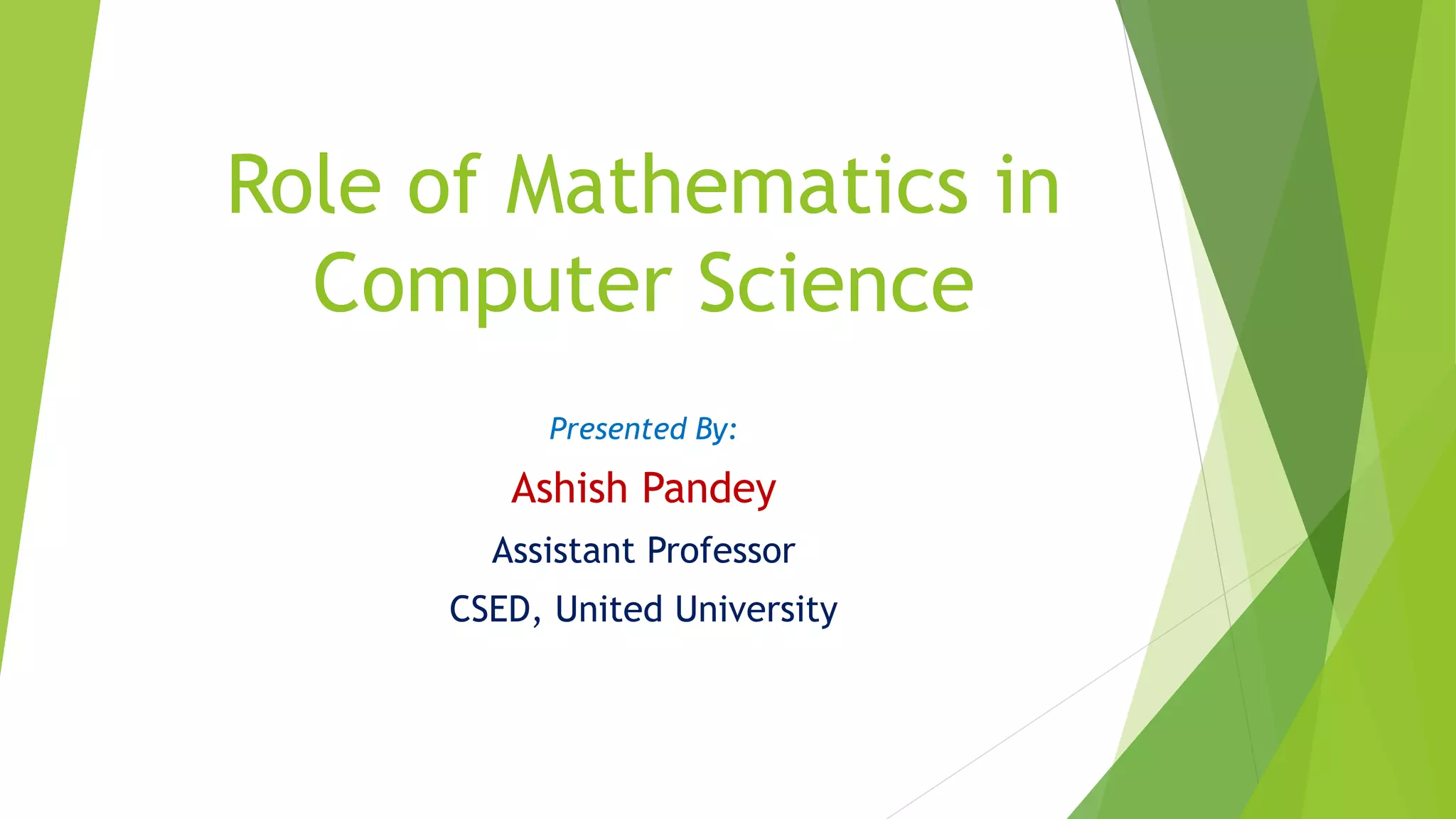 Role of Mathematics in Computer Science

Presented By:

Ashish Pandey

Assistant Professor

CSED, United University